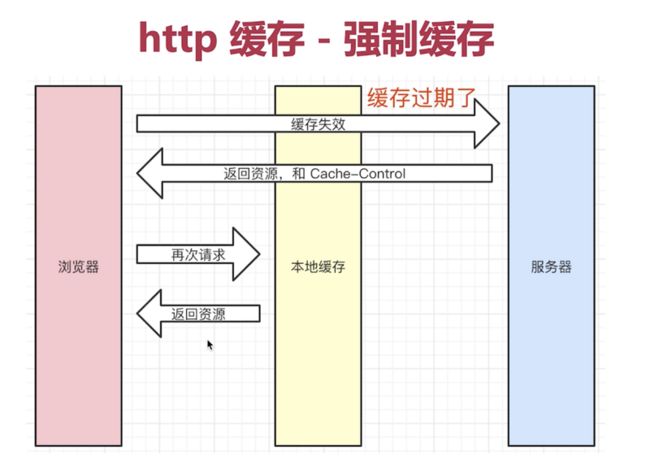 http 缓存 - 强制缓存

缓存过期了

缓存失效

返回资源，和 Cache-Control

再次请求

返回资源

浏览器

本地缓存

服务器